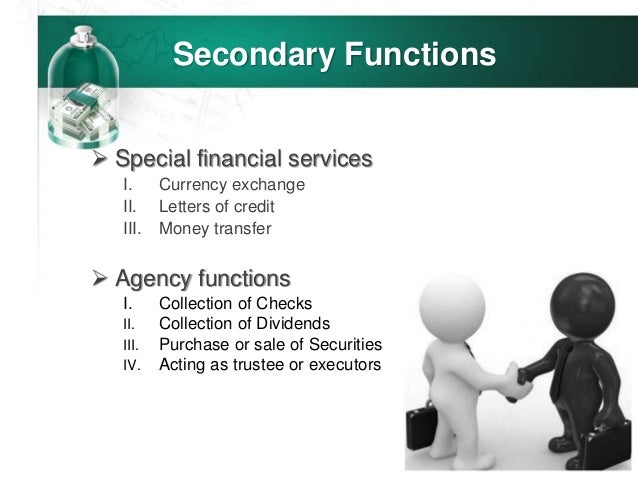 Secondary Functions

➢ Special financial services
I. Currency exchange
II. Letters of credit
III. Money transfer

➢ Agency functions
I. Collection of Checks
II. Collection of Dividends
III. Purchase or sale of Securities
IV. Acting as trustee or executors